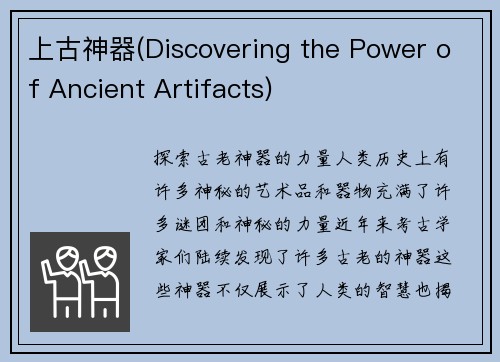 上古神器(Discovering the Power of Ancient Artifacts)

探索古老神器的力量人类历史上有许多神秘的艺术品和器物充满了许多谜团和神秘的力量近年来考古学家们陆续发现了许多古老的神器这些神器不仅展示了人类的智慧也揭